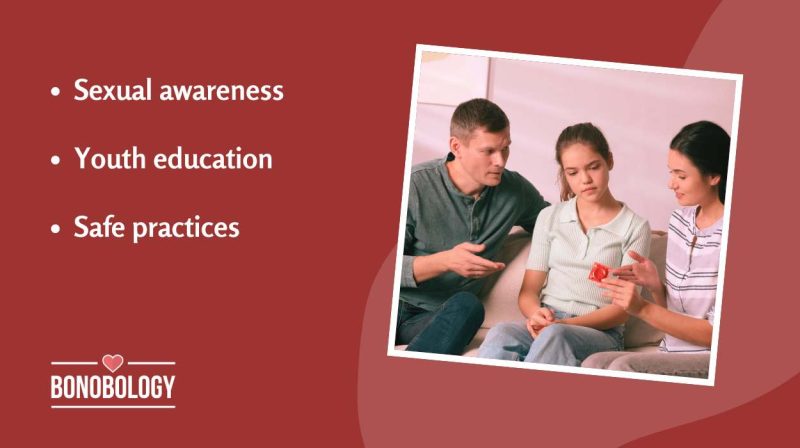 • Sexual awareness

• Youth education

• Safe practices

BONOBOLOGY